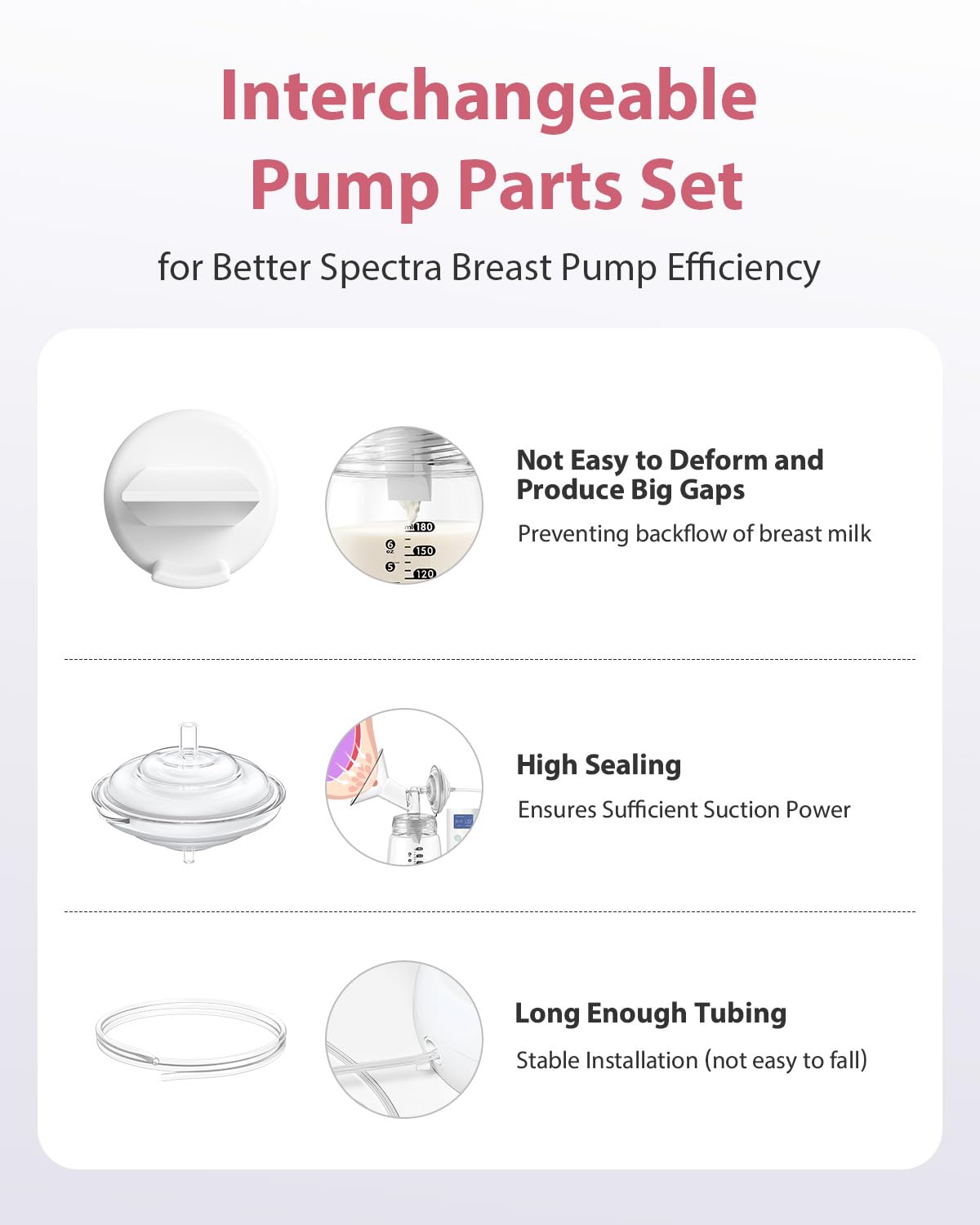 Interchangeable Pump Parts Set

for Better Spectra Breast Pump Efficiency

ml 180
6 oz 150
5 120

Not Easy to Deform and Produce Big Gaps

Preventing backflow of breast milk

High Sealing

Ensures Sufficient Suction Power

Long Enough Tubing

Stable Installation (not easy to fall)